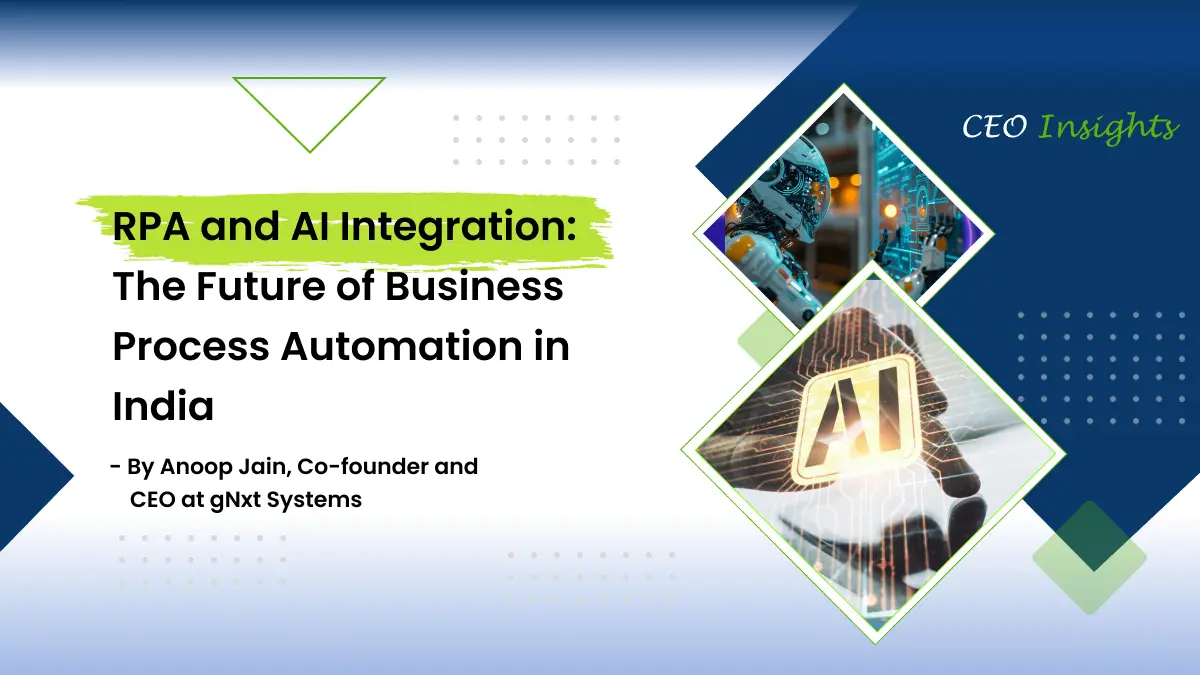 CEO Insights

RPA and AI Integration: The Future of Business Process Automation in India

- By Anoop Jain, Co-founder and CEO at gNxt Systems

AI